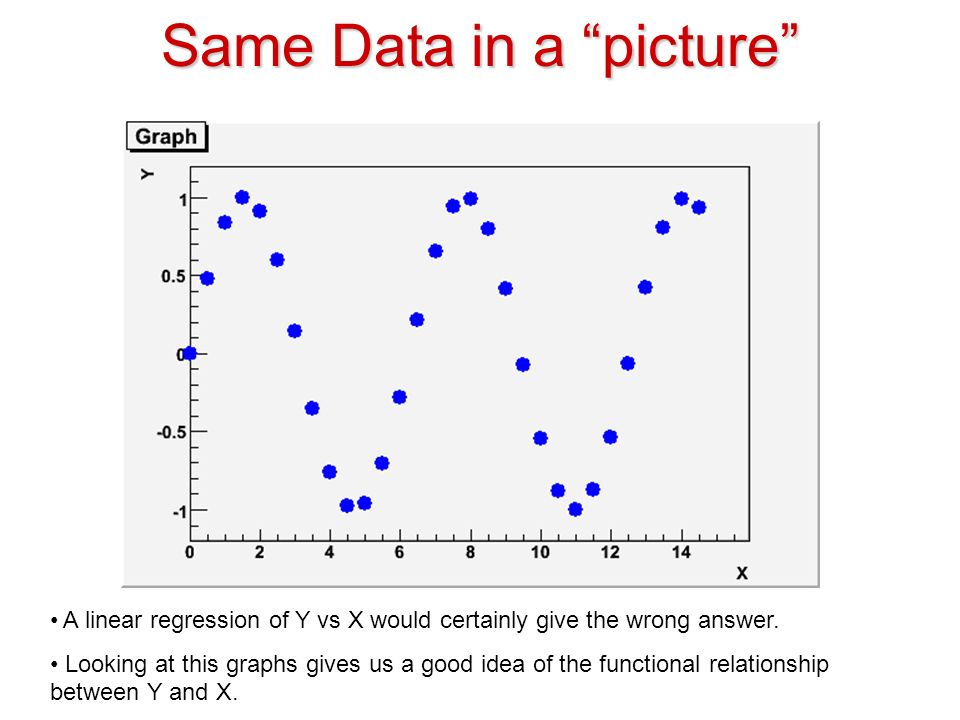 Same Data in a “picture”

Graph

Y

1
0.5
0
-0.5
-1

0 2 4 6 8 10 12 14

X

• A linear regression of Y vs X would certainly give the wrong answer.

• Looking at this graphs gives us a good idea of the functional relationship between Y and X.